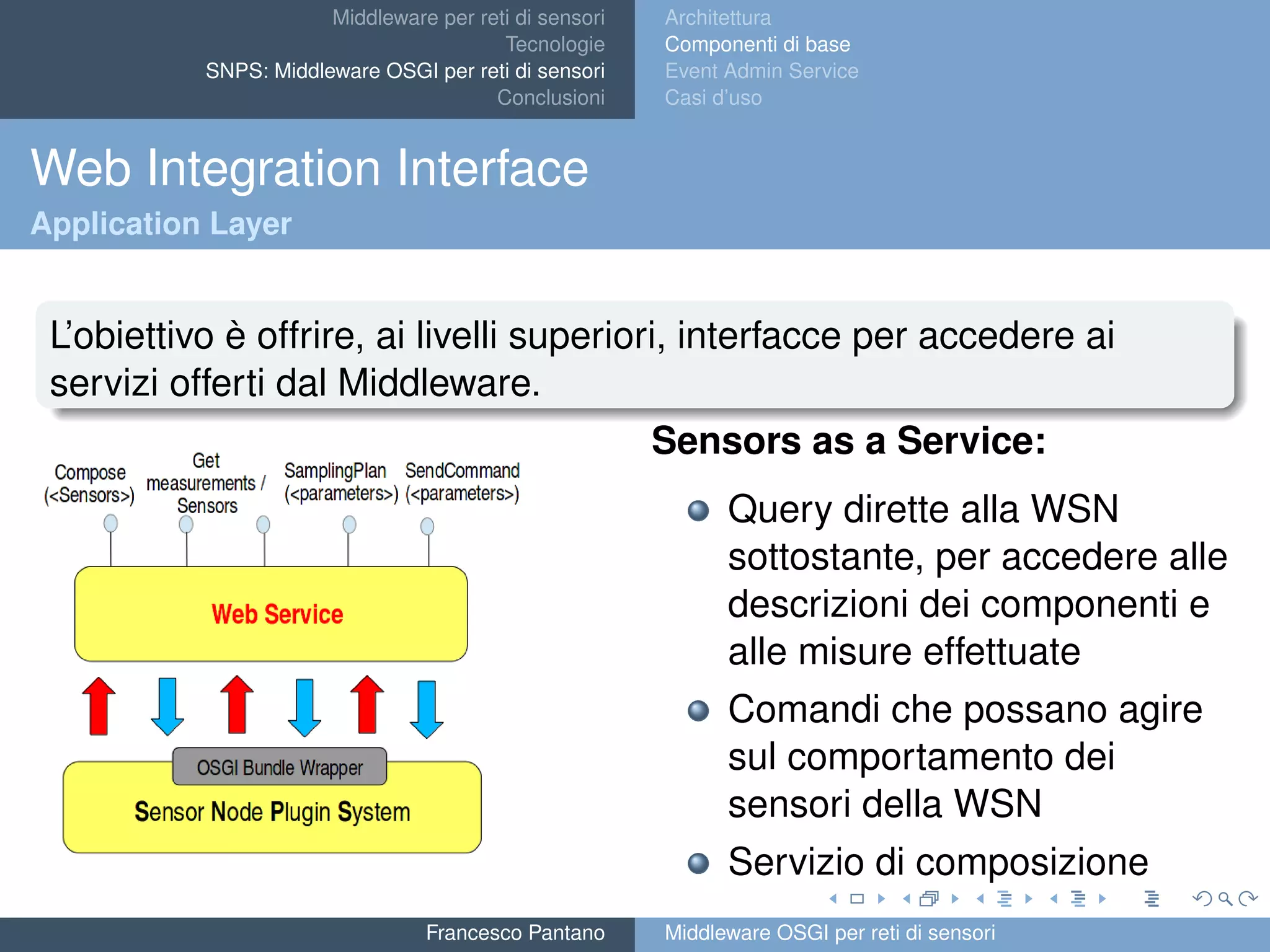 Middleware per reti di sensori
Tecnologie
SNPS: Middleware OSGI per reti di sensori
Conclusioni

Architettura
Componenti di base
Event Admin Service
Casi d'uso

Web Integration Interface
Application Layer

L'obiettivo è offrire, ai livelli superiori, interfacce per accedere ai servizi offerti dal Middleware.

Compose (<Sensors>)
Get measurements / Sensors
SamplingPlan (<parameters>)
SendCommand (<parameters>)

Web Service

OSGI Bundle Wrapper
Sensor Node Plugin System

Sensors as a Service:

Query dirette alla WSN sottostante, per accedere alle descrizioni dei componenti e alle misure effettuate

Comandi che possano agire sul comportamento dei sensori della WSN

Servizio di composizione

Francesco Pantano
Middleware OSGI per reti di sensori